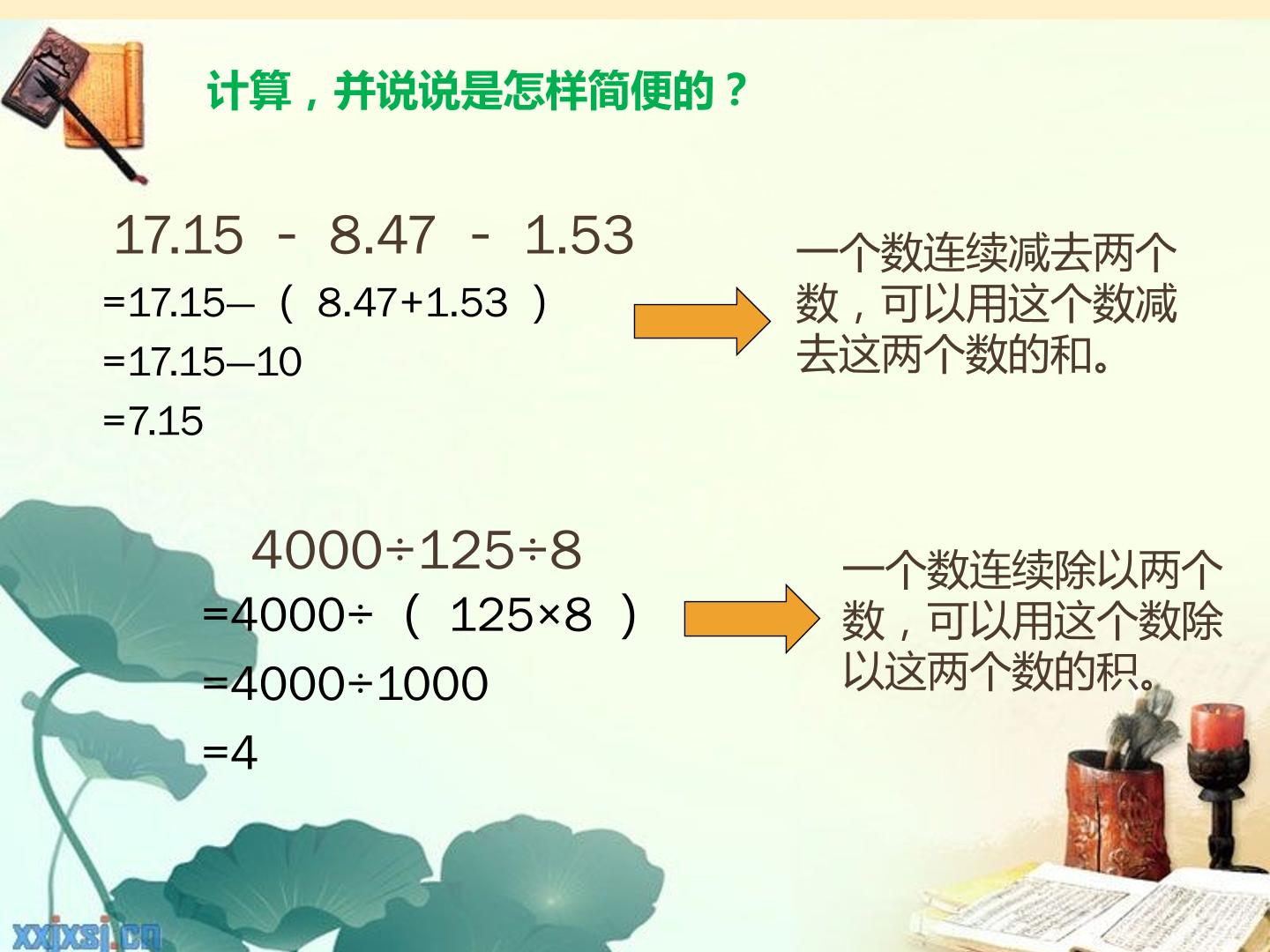 计算，并说说是怎样简便的？

$17.15 - 8.47 - 1.53$
$=17.15-(8.47+1.53)$
$=17.15-10$
$=7.15$

一个数连续减去两个数，可以用这个数减去这两个数的和。

$4000\div125\div8$
$=4000\div(125\times8)$
$=4000\div1000$
$=4$

一个数连续除以两个数，可以用这个数除以这两个数的积。

xxjxsj.cn